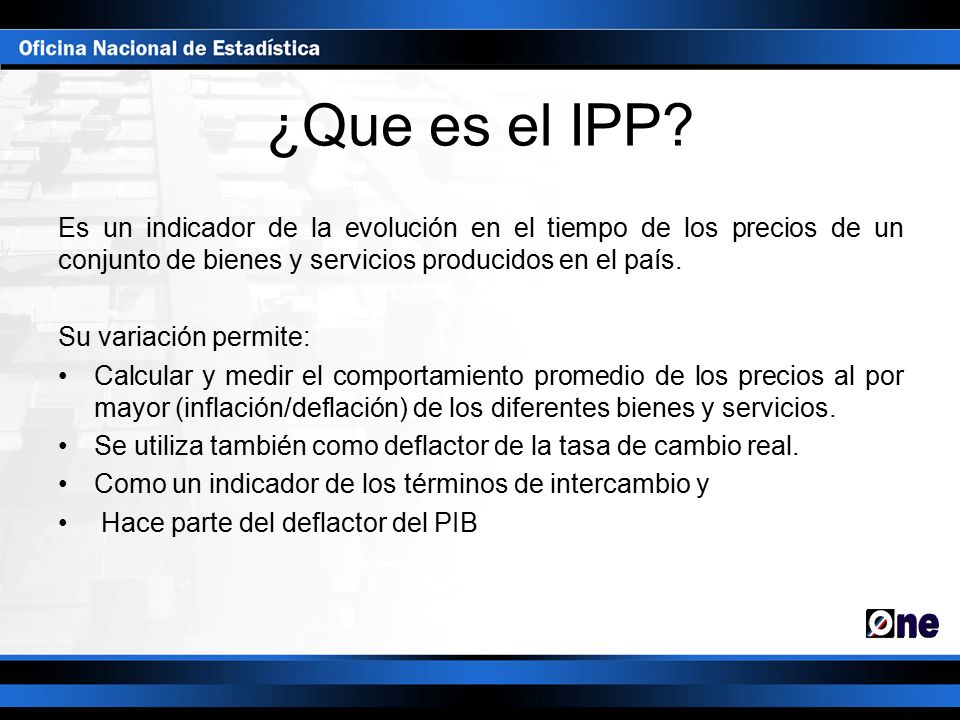 Oficina Nacional de Estadística

¿Que es el IPP?

Es un indicador de la evolución en el tiempo de los precios de un conjunto de bienes y servicios producidos en el país.

Su variación permite:
• Calcular y medir el comportamiento promedio de los precios al por mayor (inflación/deflación) de los diferentes bienes y servicios.
• Se utiliza también como deflactor de la tasa de cambio real.
• Como un indicador de los términos de intercambio y
• Hace parte del deflactor del PIB

One